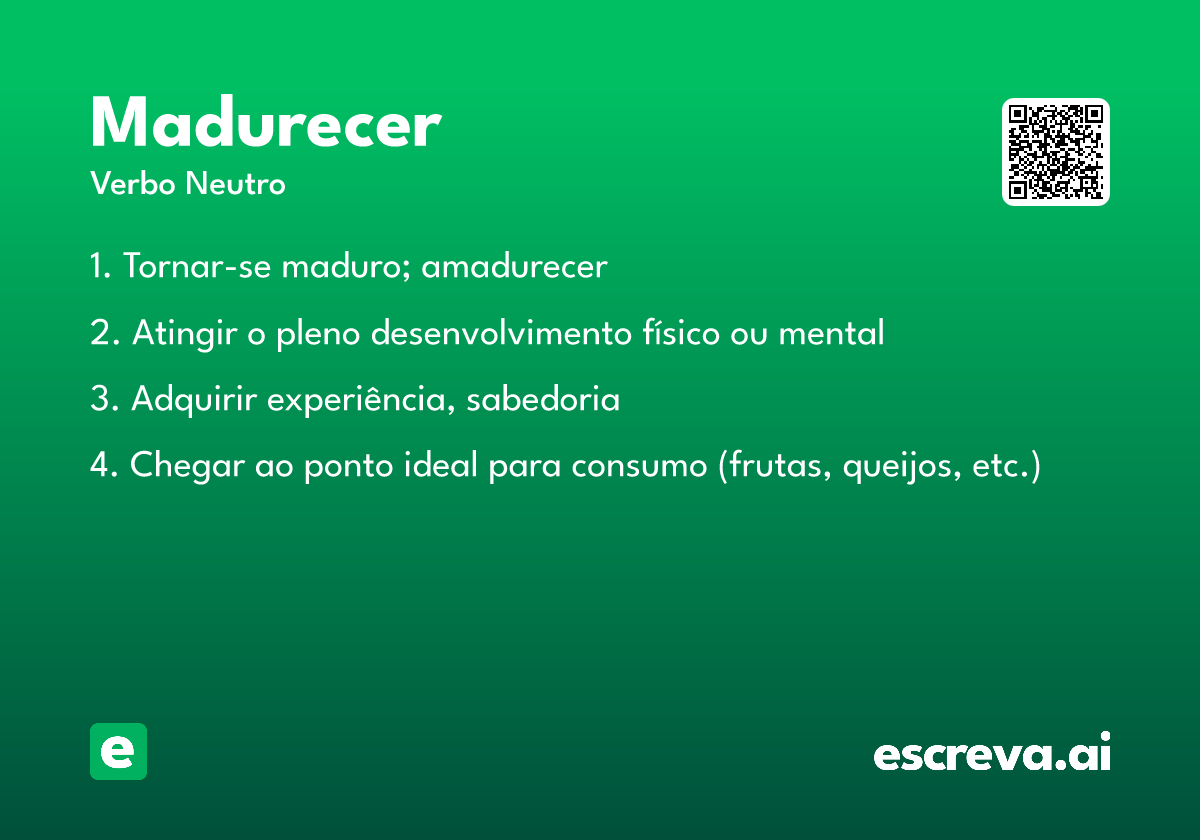 Madurecer
Verbo Neutro

1. Tornar-se maduro; amadurecer

2. Atingir o pleno desenvolvimento físico ou mental

3. Adquirir experiência, sabedoria

4. Chegar ao ponto ideal para consumo (frutas, queijos, etc.)

e

escreva.ai